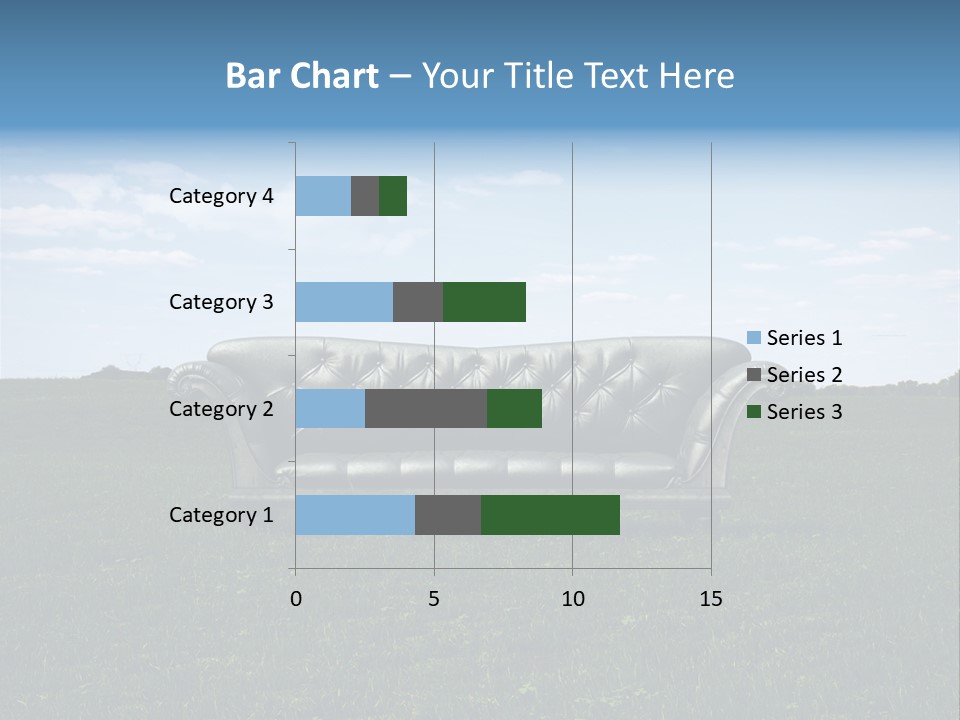 Bar Chart – Your Title Text Here

Category 4
Category 3
Category 2
Category 1

0 5 10 15

Series 1
Series 2
Series 3